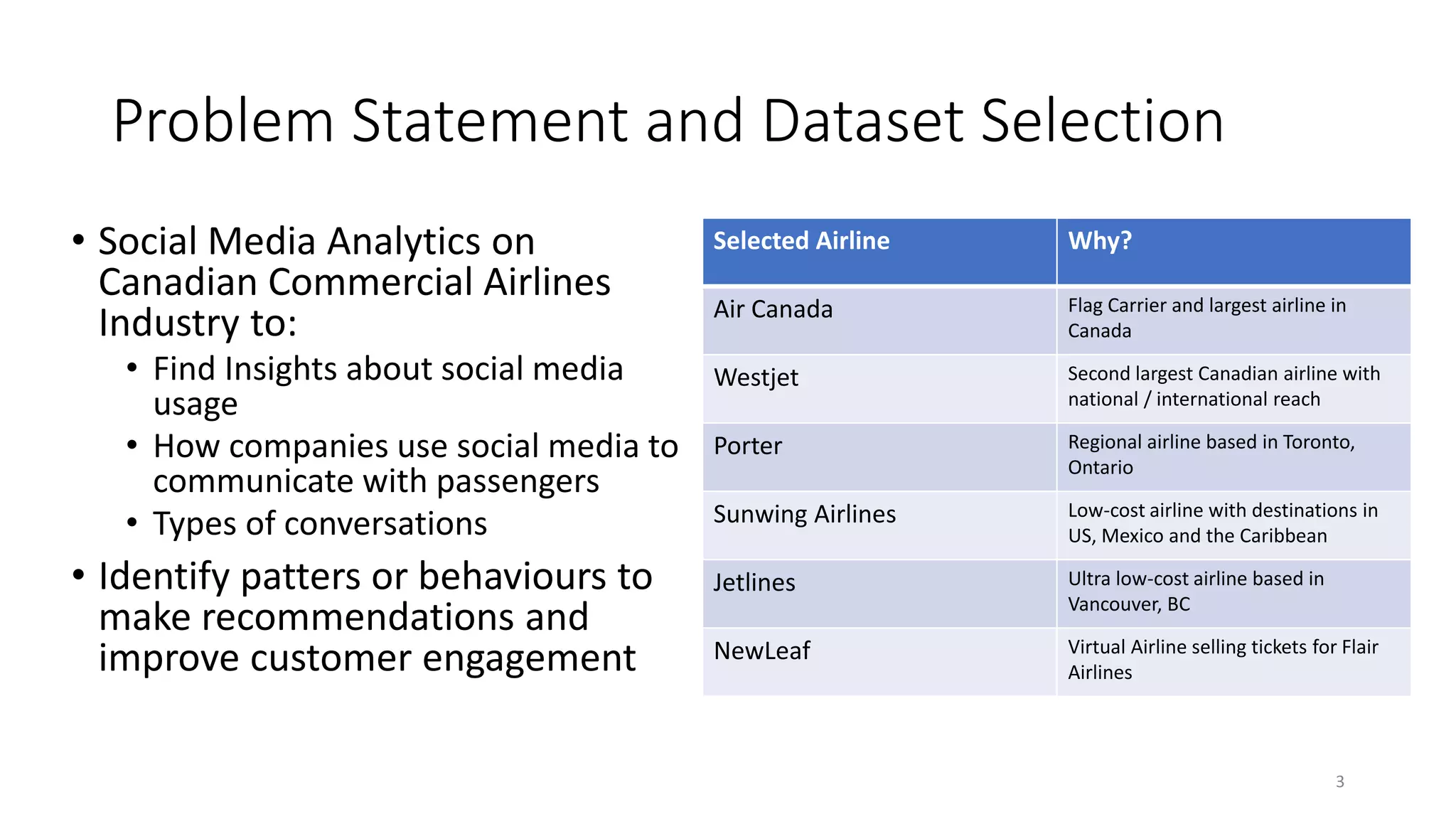 Problem Statement and Dataset Selection

• Social Media Analytics on Canadian Commercial Airlines Industry to:
  • Find Insights about social media usage
  • How companies use social media to communicate with passengers
  • Types of conversations
• Identify patters or behaviours to make recommendations and improve customer engagement

| Selected Airline | Why? |
|---|---|
| Air Canada | Flag Carrier and largest airline in Canada |
| Westjet | Second largest Canadian airline with national / international reach |
| Porter | Regional airline based in Toronto, Ontario |
| Sunwing Airlines | Low-cost airline with destinations in US, Mexico and the Caribbean |
| Jetlines | Ultra low-cost airline based in Vancouver, BC |
| NewLeaf | Virtual Airline selling tickets for Flair Airlines |

3